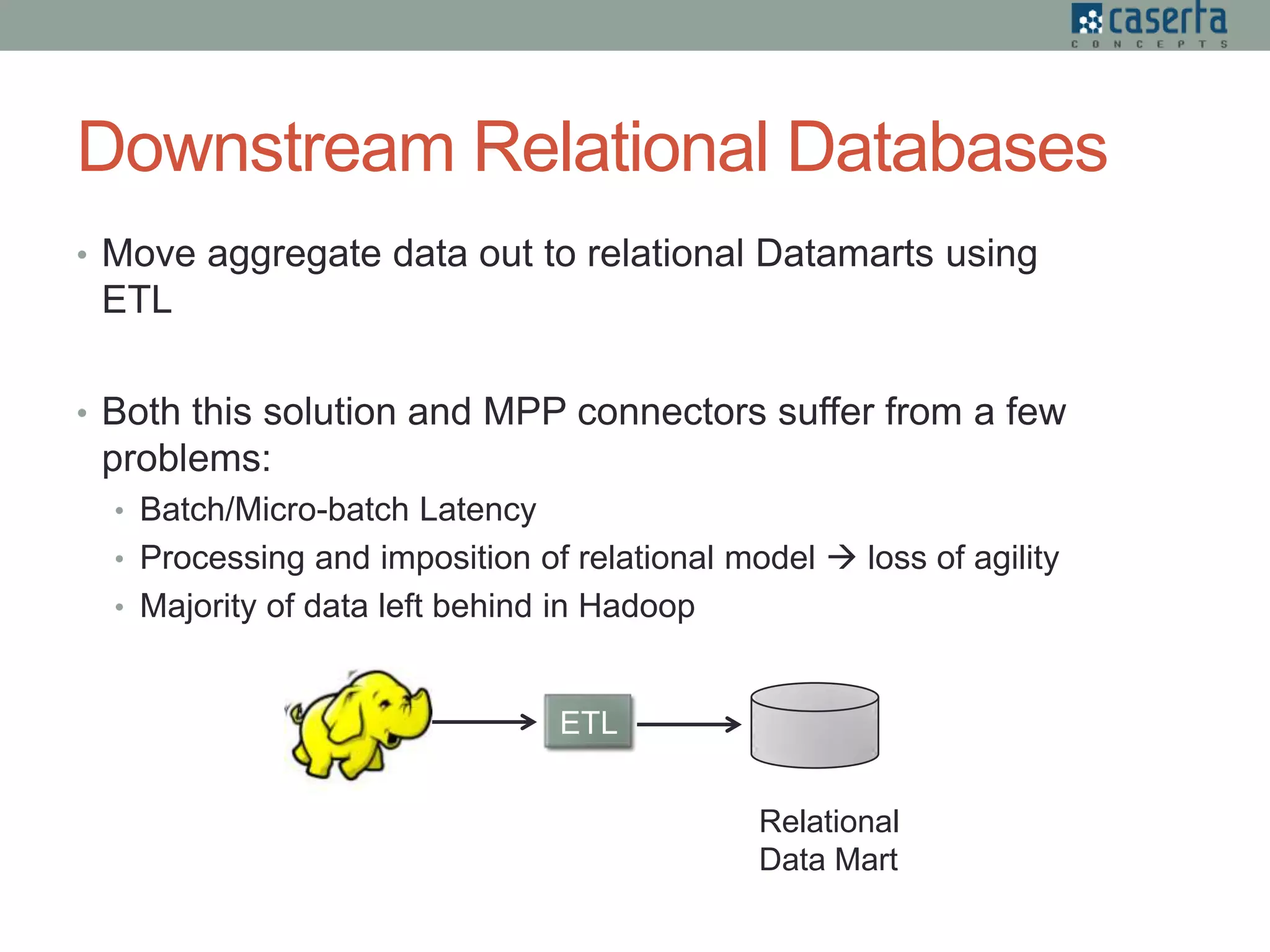 caserta
CONCEPTS

Downstream Relational Databases

• Move aggregate data out to relational Datamarts using ETL

• Both this solution and MPP connectors suffer from a few problems:
  • Batch/Micro-batch Latency
  • Processing and imposition of relational model → loss of agility
  • Majority of data left behind in Hadoop

ETL

Relational
Data Mart